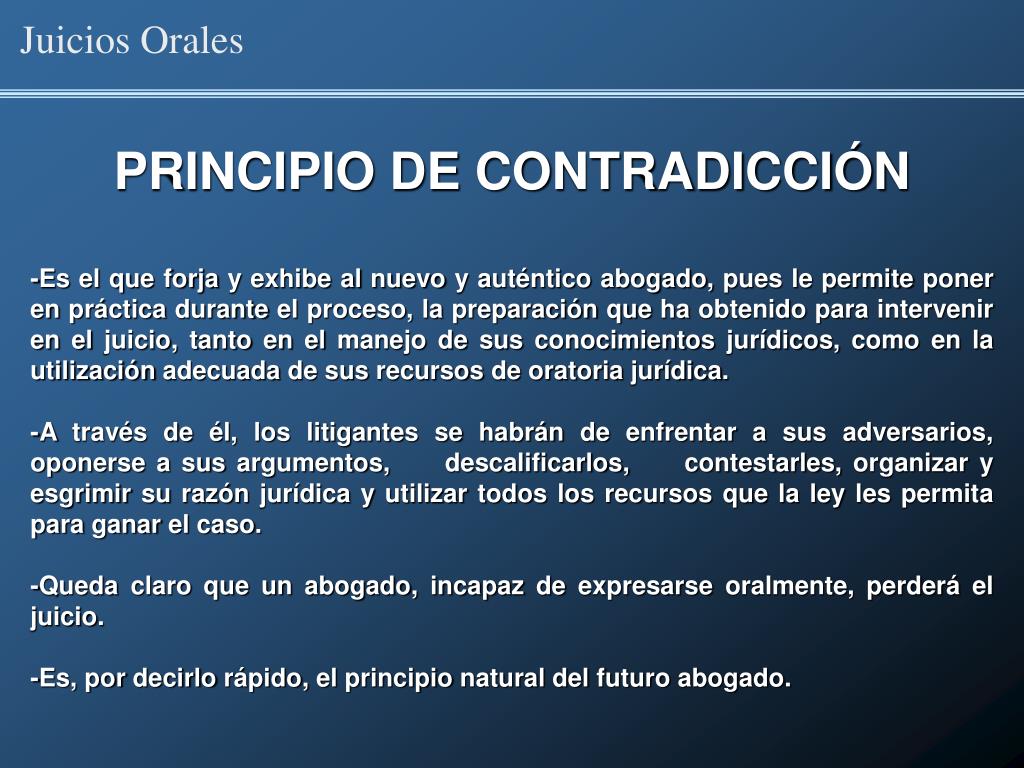 Juicios Orales

PRINCIPIO DE CONTRADICCIÓN

-Es el que forja y exhibe al nuevo y auténtico abogado, pues le permite poner en práctica durante el proceso, la preparación que ha obtenido para intervenir en el juicio, tanto en el manejo de sus conocimientos jurídicos, como en la utilización adecuada de sus recursos de oratoria jurídica.

-A través de él, los litigantes se habrán de enfrentar a sus adversarios, oponerse a sus argumentos, descalificarlos, contestarles, organizar y esgrimir su razón jurídica y utilizar todos los recursos que la ley les permita para ganar el caso.

-Queda claro que un abogado, incapaz de expresarse oralmente, perderá el juicio.

-Es, por decirlo rápido, el principio natural del futuro abogado.